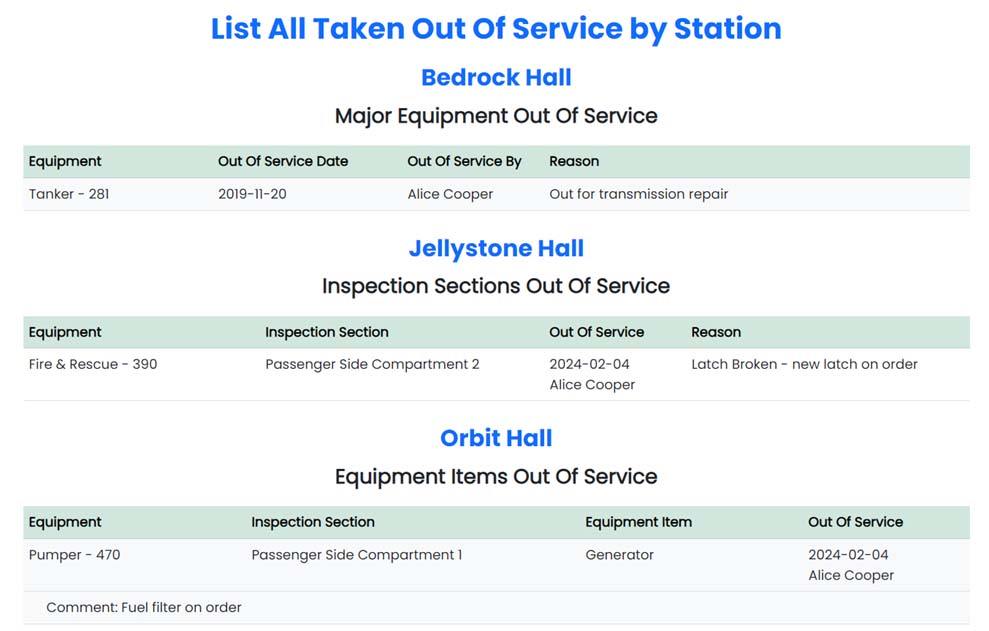 List All Taken Out Of Service by Station

Bedrock Hall

Major Equipment Out Of Service

| Equipment | Out Of Service Date | Out Of Service By | Reason |
|---|---|---|---|
| Tanker - 281 | 2019-11-20 | Alice Cooper | Out for transmission repair |

Jellystone Hall

Inspection Sections Out Of Service

| Equipment | Inspection Section | Out Of Service | Reason |
|---|---|---|---|
| Fire & Rescue - 390 | Passenger Side Compartment 2 | 2024-02-04 Alice Cooper | Latch Broken - new latch on order |

Orbit Hall

Equipment Items Out Of Service

| Equipment | Inspection Section | Equipment Item | Out Of Service |
|---|---|---|---|
| Pumper - 470 | Passenger Side Compartment 1 | Generator | 2024-02-04 Alice Cooper |

Comment: Fuel filter on order